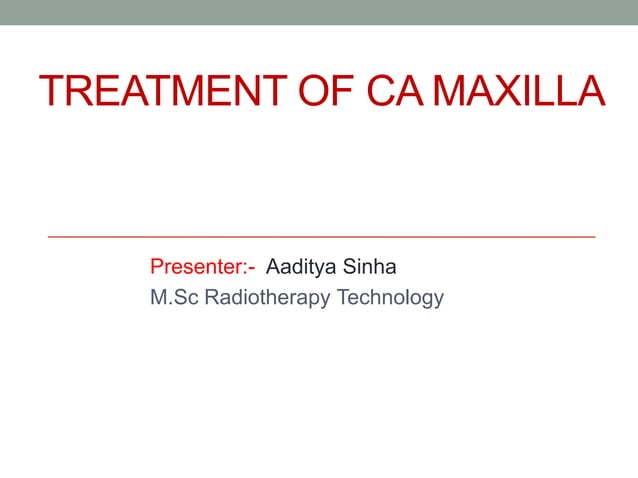 TREATMENT OF CA MAXILLA

Presenter:- Aaditya Sinha
M.Sc Radiotherapy Technology